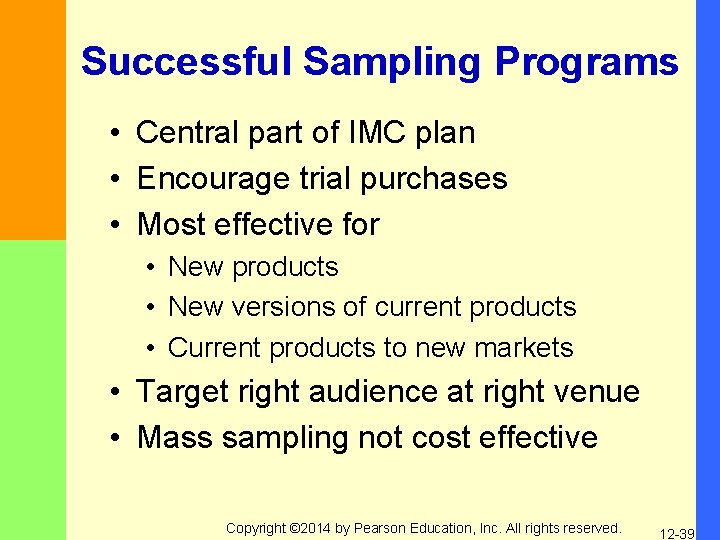 Successful Sampling Programs

• Central part of IMC plan
• Encourage trial purchases
• Most effective for
  • New products
  • New versions of current products
  • Current products to new markets
• Target right audience at right venue
• Mass sampling not cost effective

Copyright ©2014 by Pearson Education, Inc. All rights reserved.

12-39